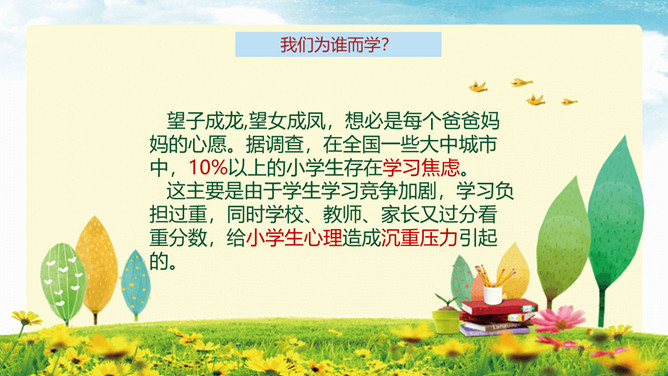 我们为谁而学?

望子成龙,望女成凤，想必是每个爸爸妈妈的心愿。据调查，在全国一些大中城市中，10%以上的小学生存在学习焦虑。

这主要是由于学生学习竞争加剧，学习负担过重，同时学校、教师、家长又过分看重分数，给小学生心理造成沉重压力引起的。